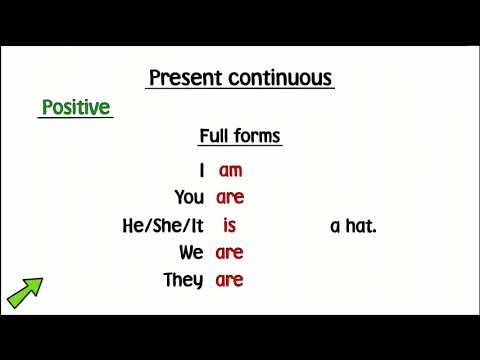 Present continuous

Positive

Full forms

I am
You are
He/She/It is a hat.
We are
They are